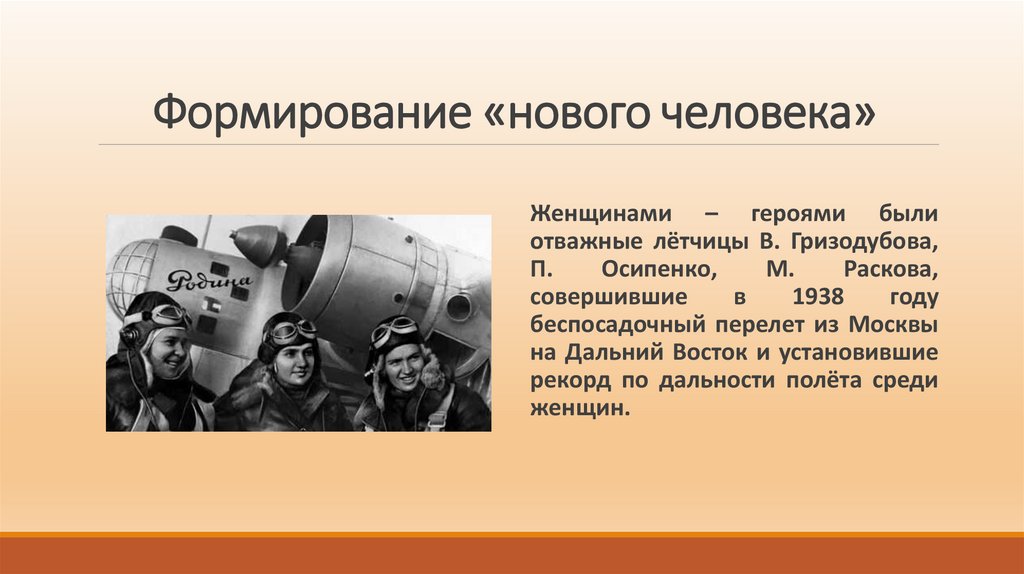 Формирование «нового человека»

Родина

Женщинами – героями были отважные лётчицы В. Гризодубова, П. Осипенко, М. Раскова, совершившие в 1938 году беспосадочный перелет из Москвы на Дальний Восток и установившие рекорд по дальности полёта среди женщин.